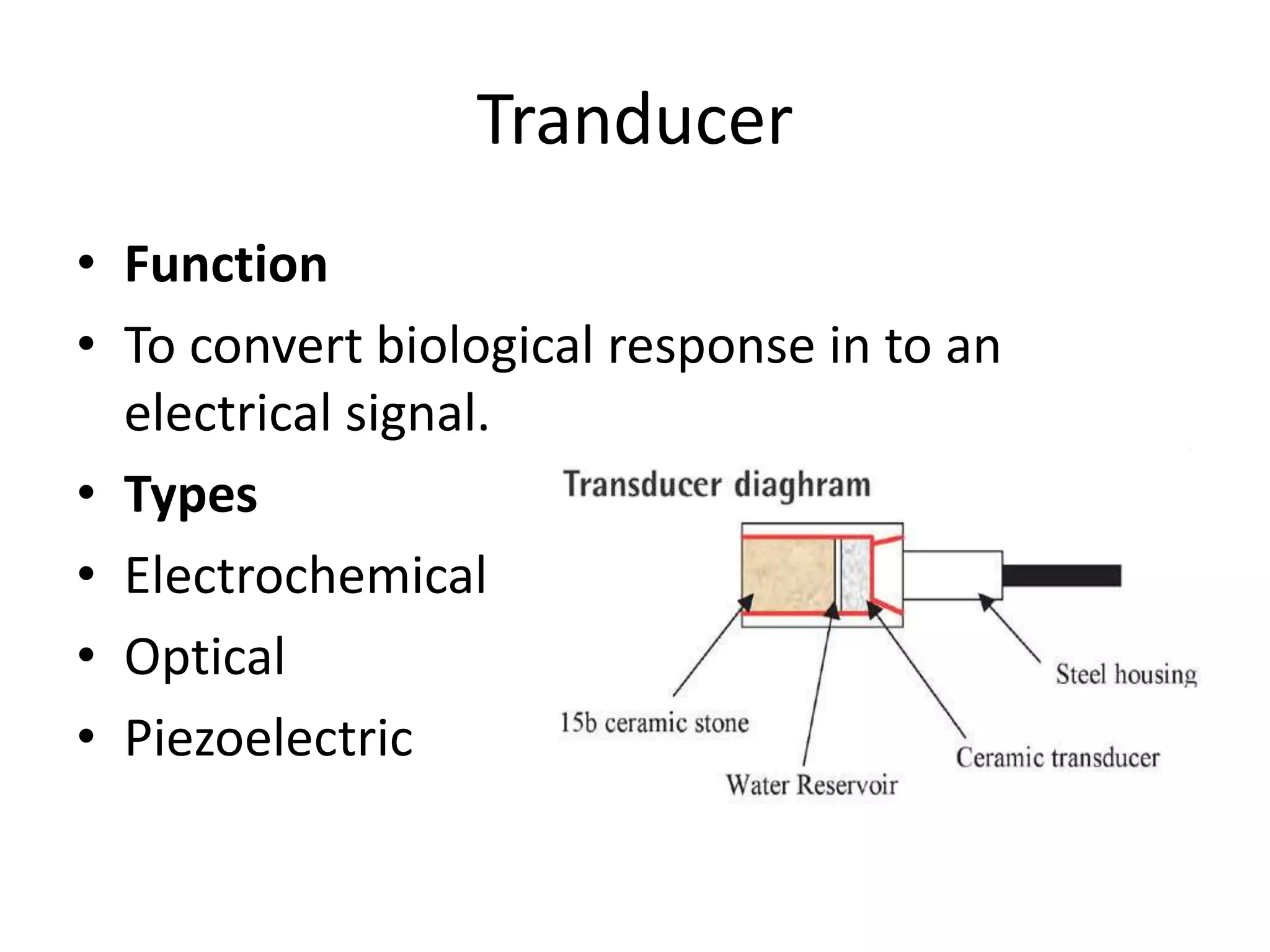 Tranducer

• Function
• To convert biological response in to an electrical signal.
• Types
• Electrochemical
• Optical
• Piezoelectric

Transducer diaghram

Steel housing
15b ceramic stone
Ceramic transducer
Water Reservoir